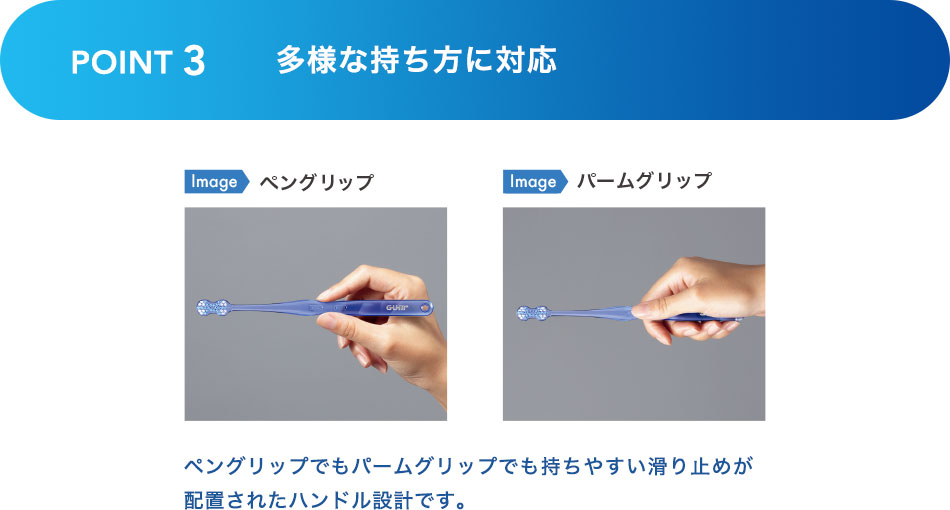 POINT 3 多様な持ち方に対応

Image ペングリップ

GUM

Image パームグリップ

ペングリップでもパームグリップでも持ちやすい滑り止めが配置されたハンドル設計です。